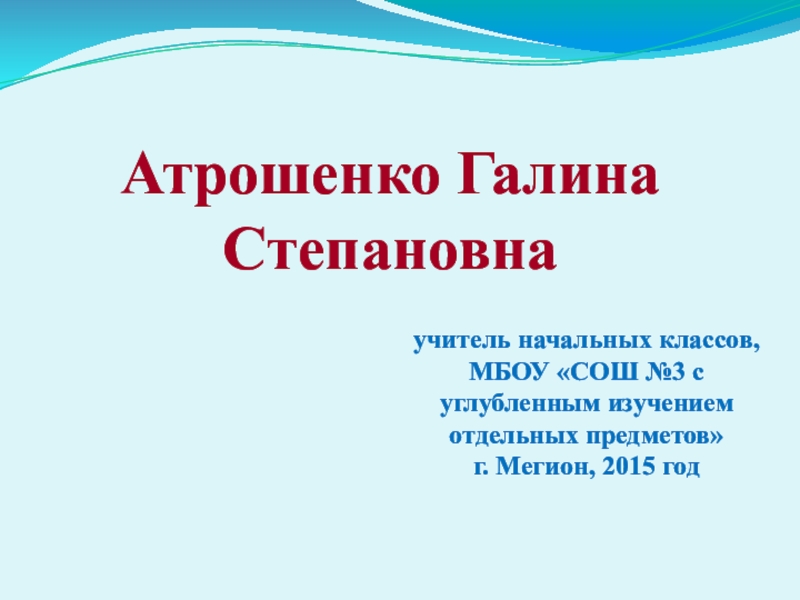 Атрошенко Галина Степановна

учитель начальных классов, МБОУ «СОШ №3 с углубленным изучением отдельных предметов» г. Мегион, 2015 год